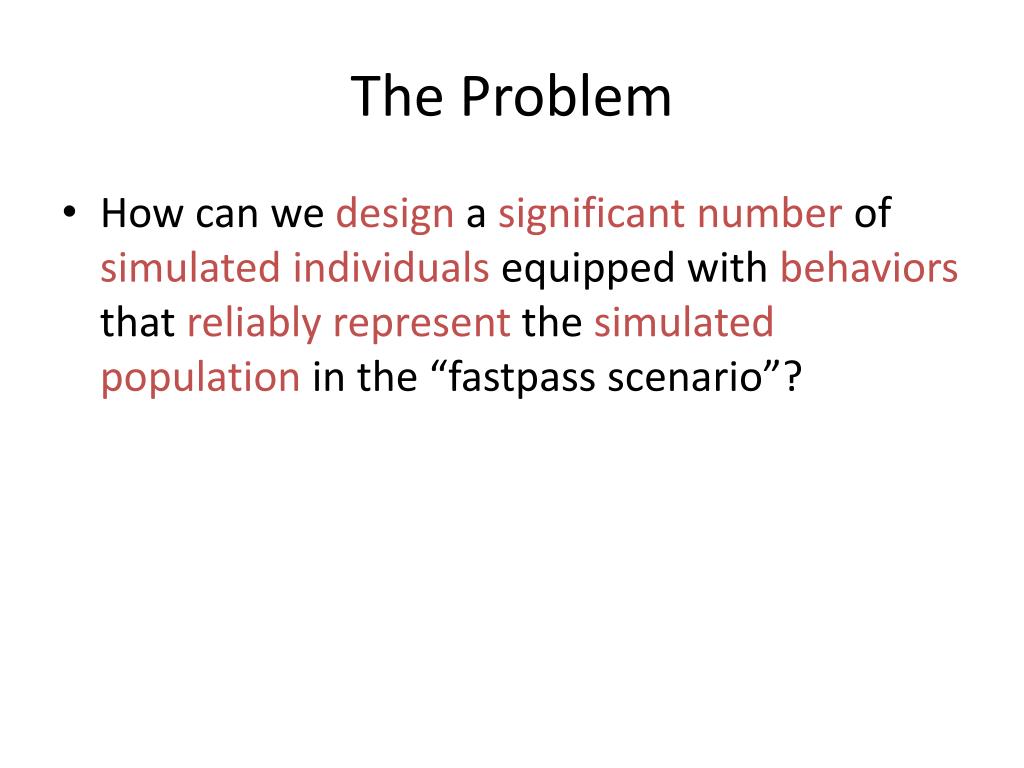 The Problem

• How can we design a significant number of simulated individuals equipped with behaviors that reliably represent the simulated population in the “fastpass scenario”?